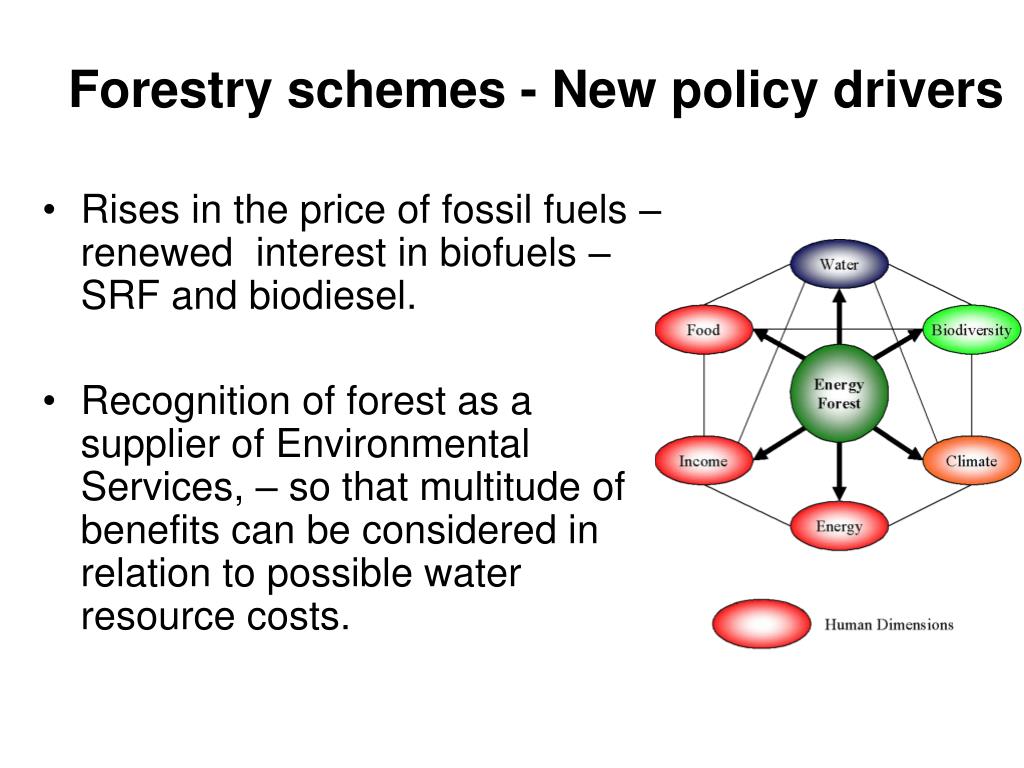 Forestry schemes - New policy drivers

• Rises in the price of fossil fuels – renewed interest in biofuels – SRF and biodiesel.

• Recognition of forest as a supplier of Environmental Services, – so that multitude of benefits can be considered in relation to possible water resource costs.

Water
Food
Biodiversity
Energy Forest
Income
Climate
Energy
Human Dimensions